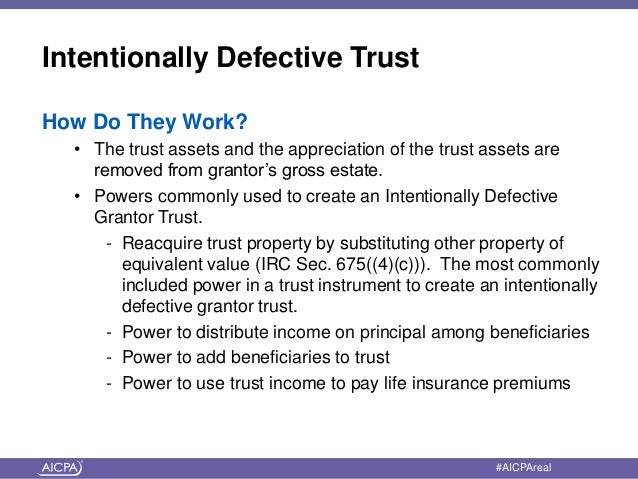 Intentionally Defective Trust

How Do They Work?

• The trust assets and the appreciation of the trust assets are removed from grantor's gross estate.

• Powers commonly used to create an Intentionally Defective Grantor Trust.

- Reacquire trust property by substituting other property of equivalent value (IRC Sec. 675((4)(c))). The most commonly included power in a trust instrument to create an intentionally defective grantor trust.

- Power to distribute income on principal among beneficiaries

- Power to add beneficiaries to trust

- Power to use trust income to pay life insurance premiums

AICPA

#AICPAreal